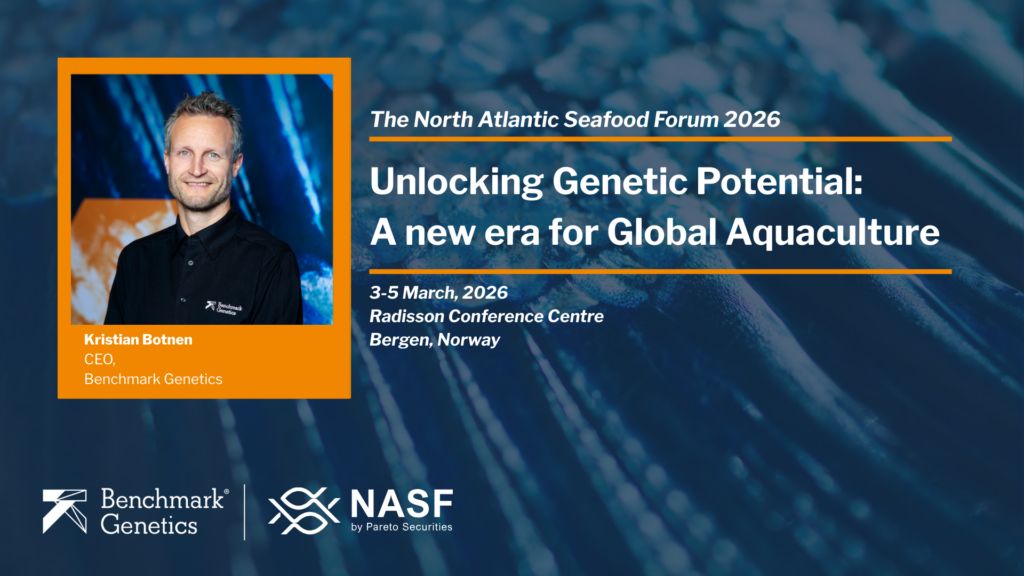 Benchmark Genetics

Kristian Botnen
CEO,
Benchmark Genetics

The North Atlantic Seafood Forum 2026

Unlocking Genetic Potential: A new era for Global Aquaculture

3-5 March, 2026
Radisson Conference Centre
Bergen, Norway

Benchmark® Genetics

NASF
by Pareto Securities